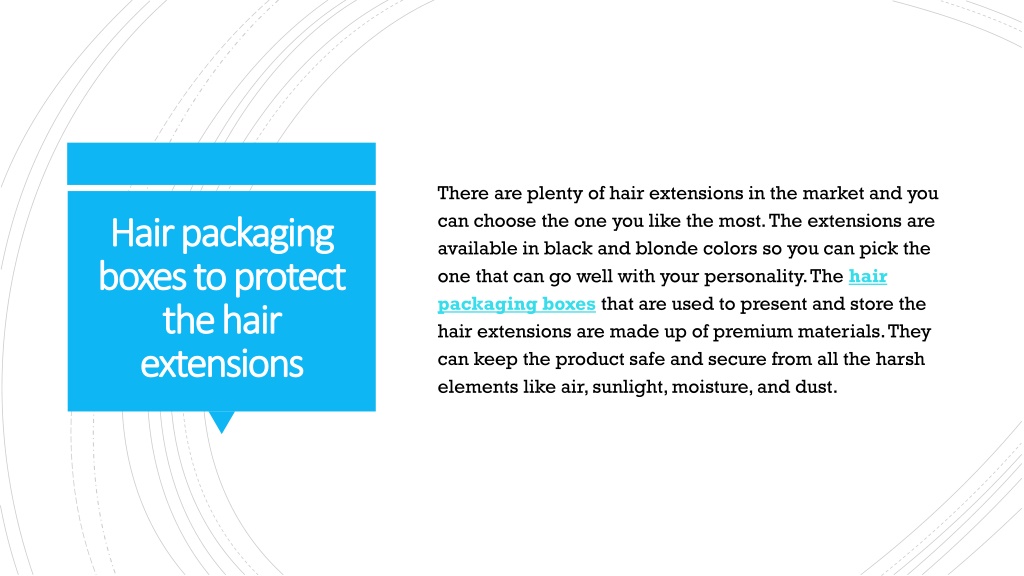 Hair packaging boxes to protect the hair extensions

There are plenty of hair extensions in the market and you can choose the one you like the most. The extensions are available in black and blonde colors so you can pick the one that can go well with your personality. The hair packaging boxes that are used to present and store the hair extensions are made up of premium materials. They can keep the product safe and secure from all the harsh elements like air, sunlight, moisture, and dust.